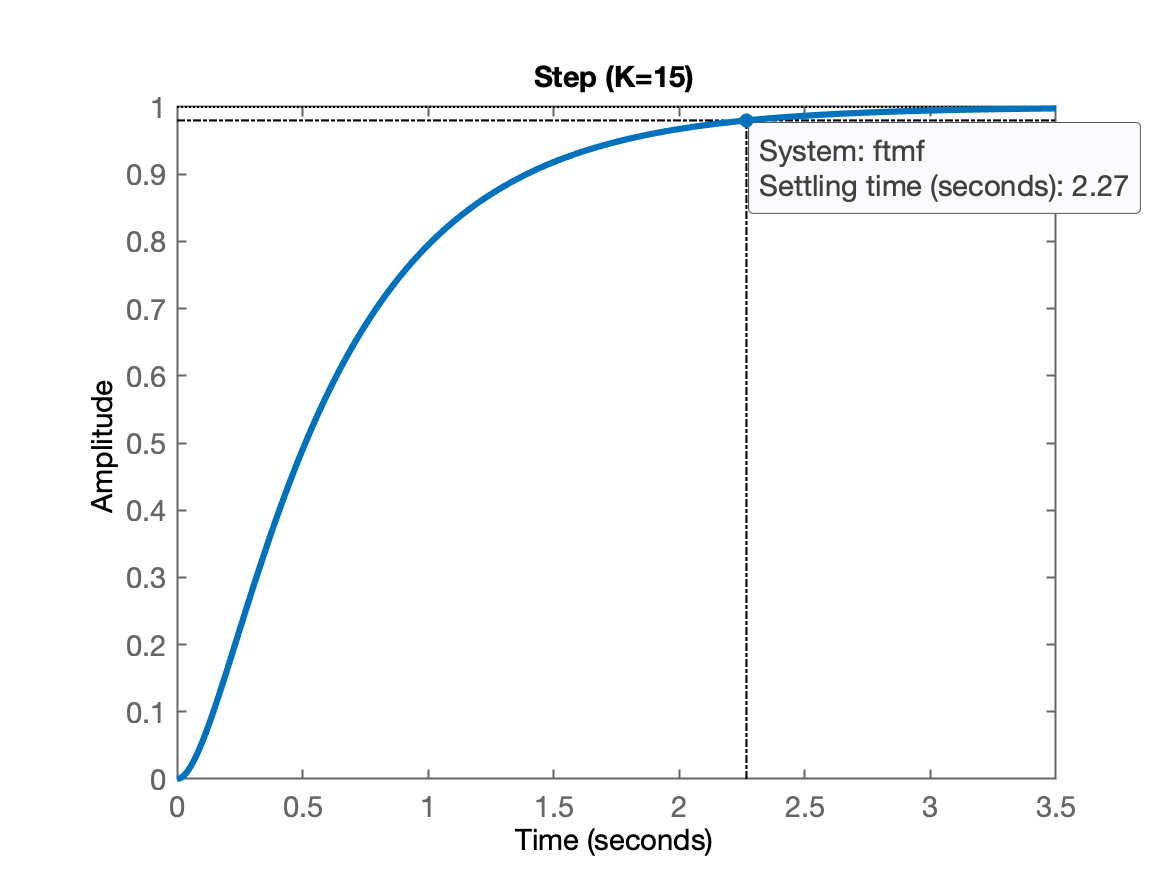 Step (K=15)

System: ftmf
Settling time (seconds): 2.27

Amplitude

1
0.9
0.8
0.7
0.6
0.5
0.4
0.3
0.2
0.1
0

0
0.5
1
1.5
2
2.5
3
3.5

Time (seconds)